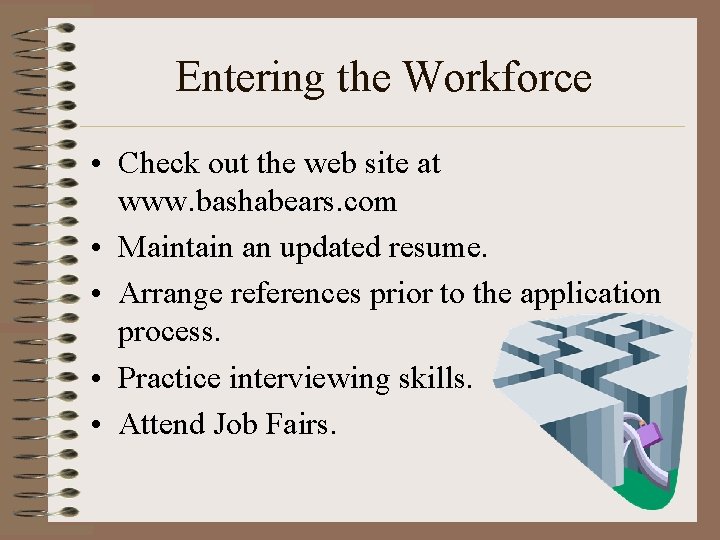 Entering the Workforce

• Check out the web site at www.bashabears.com
• Maintain an updated resume.
• Arrange references prior to the application process.
• Practice interviewing skills.
• Attend Job Fairs.